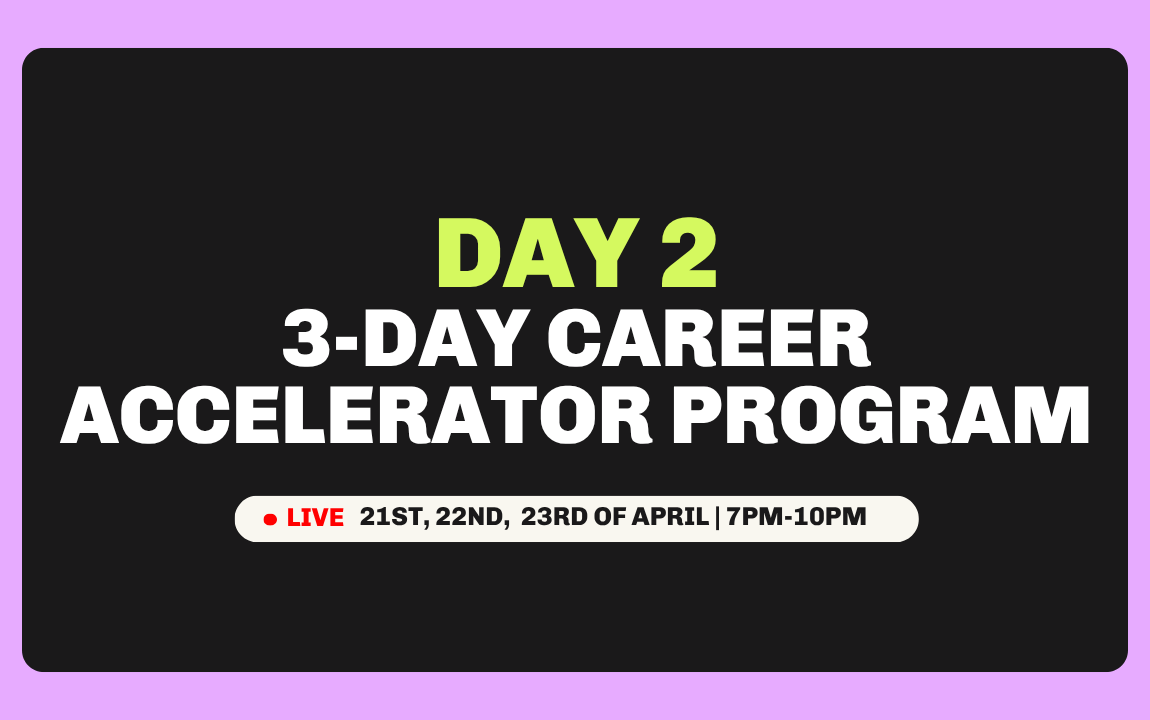 DAY 2
3-DAY CAREER ACCELERATOR PROGRAM

LIVE 21ST, 22ND, 23RD OF APRIL | 7PM-10PM